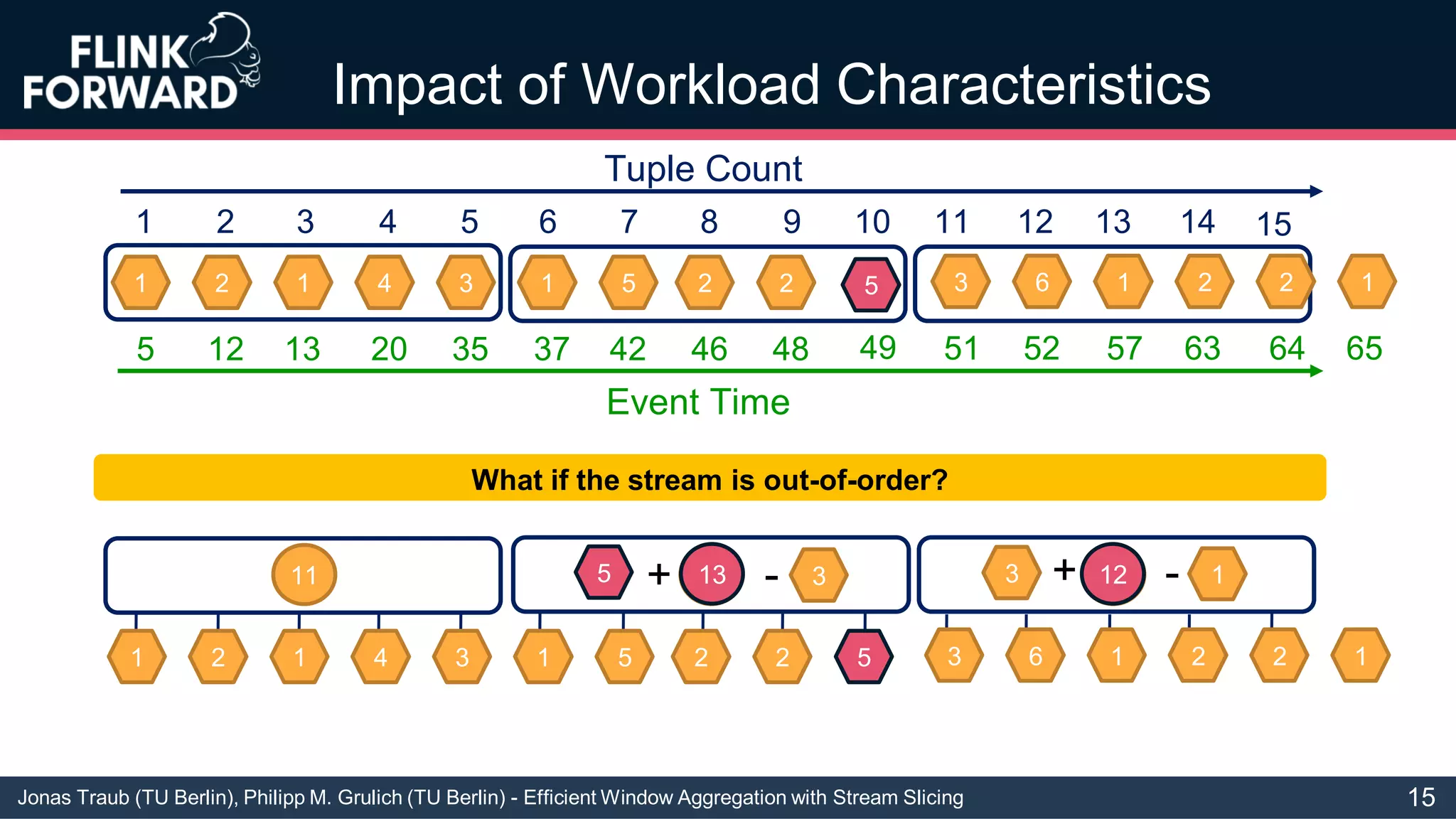 FLINK FORWARD

Impact of Workload Characteristics

Tuple Count

1 2 3 4 5 6 7 8 9 10 11 12 13 14 15

1 2 1 4 3 1 5 2 2 5 3 6 1 2 2 1

5 12 13 20 35 37 42 46 48 49 51 52 57 63 64 65

Event Time

What if the stream is out-of-order?

11

5 + 13 - 3

3 + 12 - 1

1 2 1 4 3 1 5 2 2 5 3 6 1 2 2 1

Jonas Traub (TU Berlin), Philipp M. Grulich (TU Berlin) - Efficient Window Aggregation with Stream Slicing

15